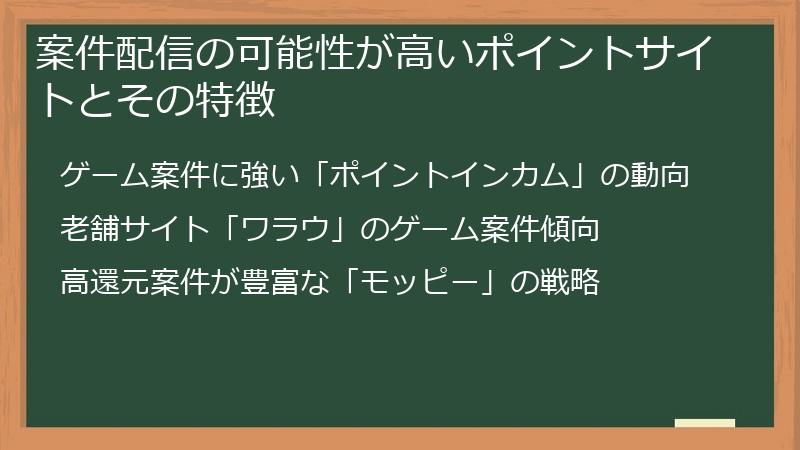 案件配信の可能性が高いポイントサイトとその特徴

ゲーム案件に強い「ポイントインカム」の動向

老舗サイト「ワラウ」のゲーム案件傾向

高還元案件が豊富な「モッピー」の戦略